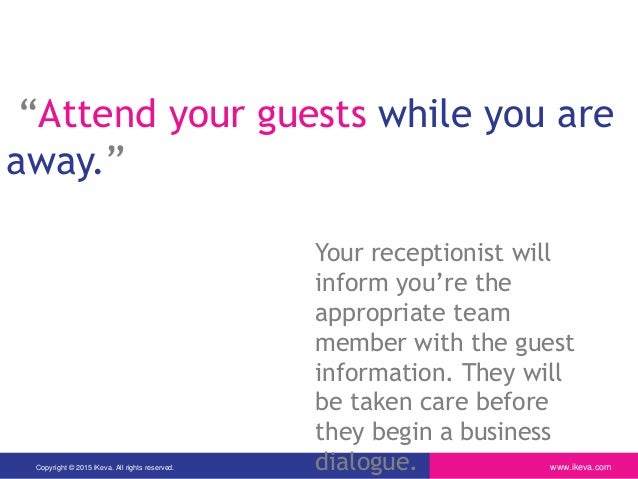 “Attend your guests while you are away.”

Your receptionist will inform you’re the appropriate team member with the guest information. They will be taken care before they begin a business dialogue.

Copyright © 2015 iKeva. All rights reserved.

www.ikeva.com